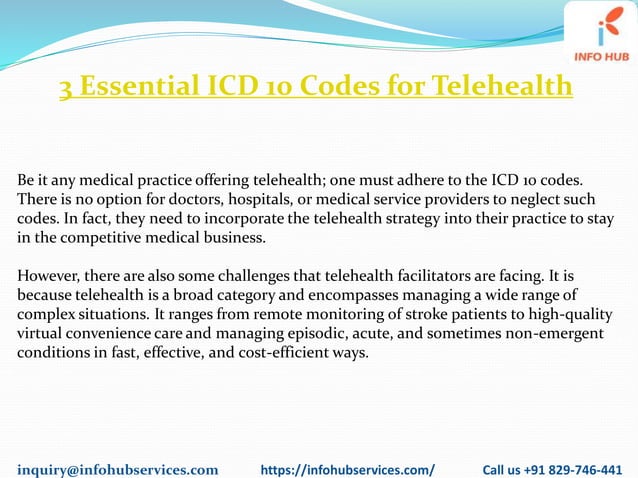 INFO HUB

3 Essential ICD 10 Codes for Telehealth

Be it any medical practice offering telehealth; one must adhere to the ICD 10 codes. There is no option for doctors, hospitals, or medical service providers to neglect such codes. In fact, they need to incorporate the telehealth strategy into their practice to stay in the competitive medical business.

However, there are also some challenges that telehealth facilitators are facing. It is because telehealth is a broad category and encompasses managing a wide range of complex situations. It ranges from remote monitoring of stroke patients to high-quality virtual convenience care and managing episodic, acute, and sometimes non-emergent conditions in fast, effective, and cost-efficient ways.

inquiry@infohubservices.com https://infohubservices.com/ Call us +91 829-746-441